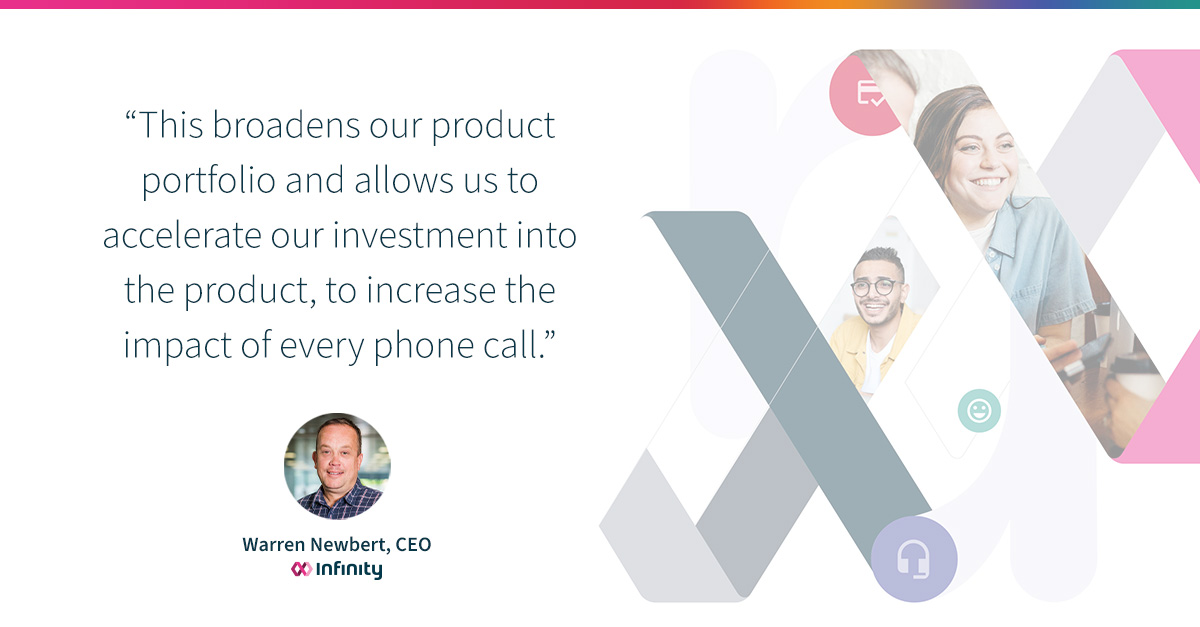 “This broadens our product portfolio and allows us to accelerate our investment into the product, to increase the impact of every phone call.”

Warren Newbert, CEO

Infinity